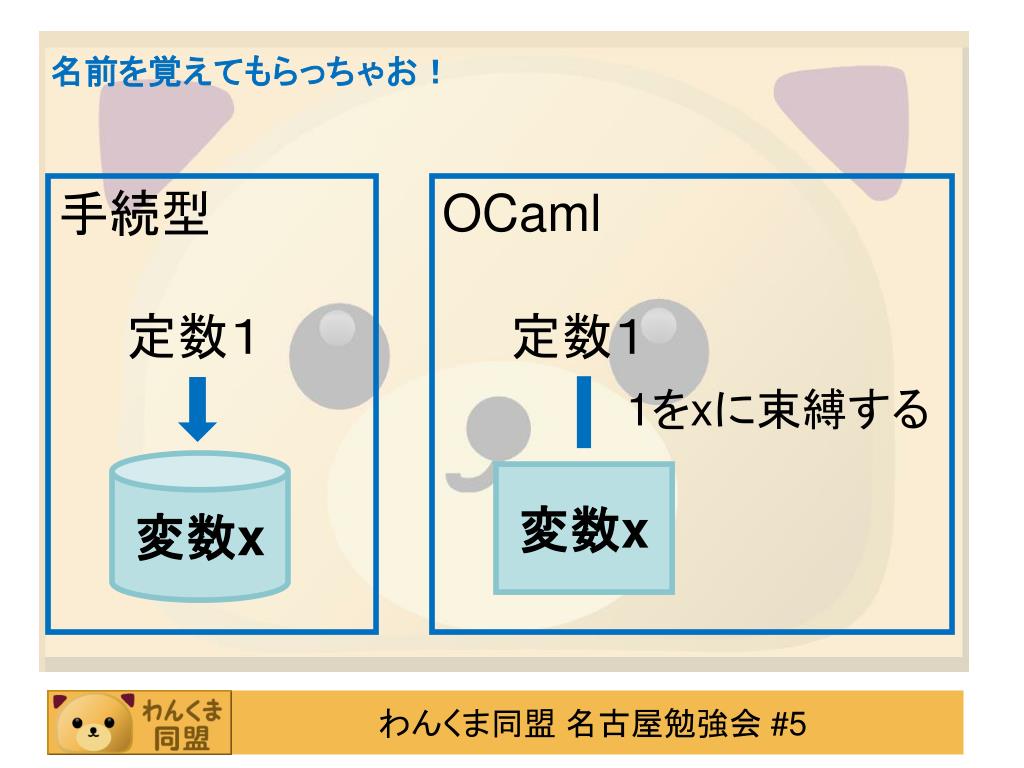 名前を覚えてもらっちゃお！

手続型

定数1

変数x

OCaml

定数1

1をxに束縛する

変数x

わんくま同盟

わんくま同盟 名古屋勉強会 #5